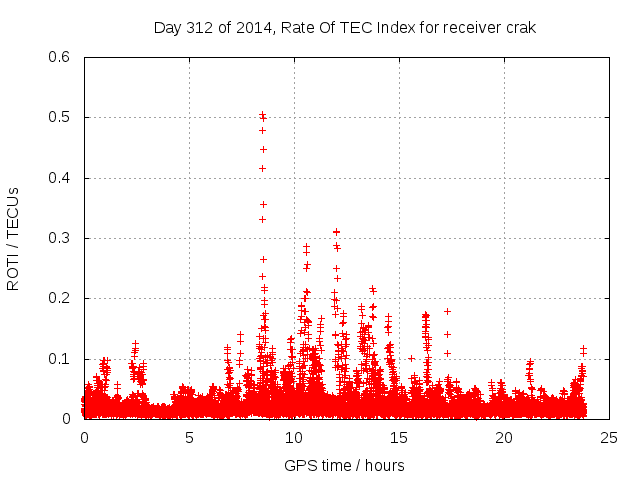 Day 312 of 2014, Rate Of TEC Index for receiver crak

ROTI / TECUs

0.6
0.5
0.4
0.3
0.2
0.1
0

0
5
10
15
20
25

GPS time / hours